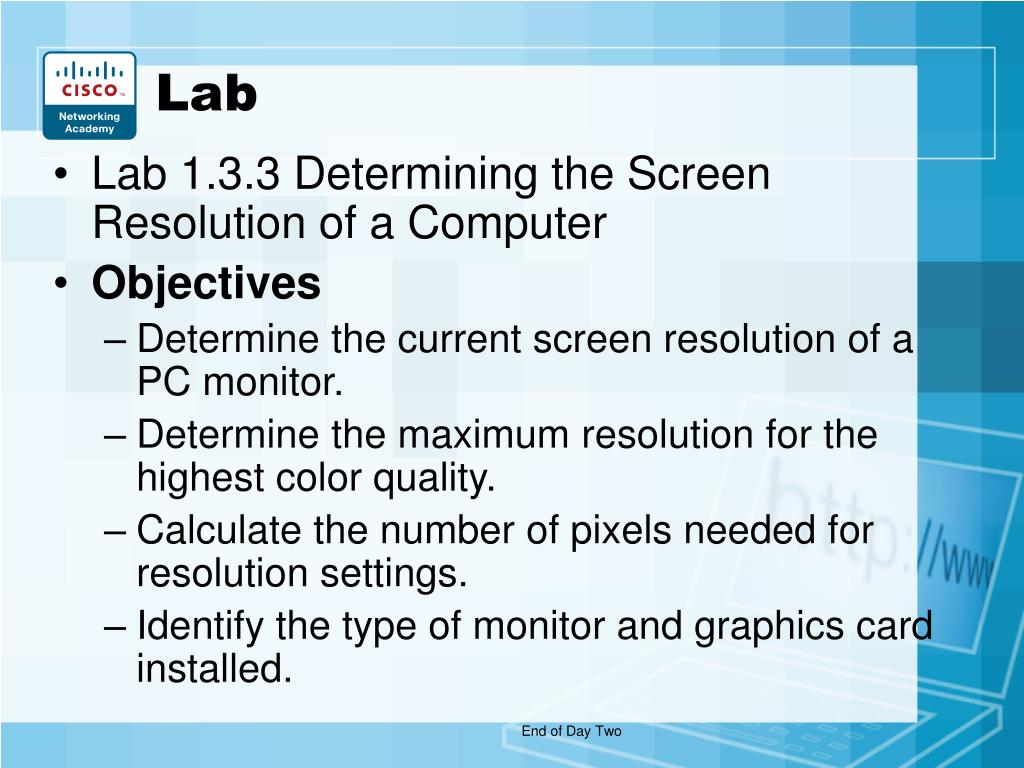 CISCO
Networking Academy

Lab

• Lab 1.3.3 Determining the Screen Resolution of a Computer
• Objectives
– Determine the current screen resolution of a PC monitor.
– Determine the maximum resolution for the highest color quality.
– Calculate the number of pixels needed for resolution settings.
– Identify the type of monitor and graphics card installed.

http://www

End of Day Two